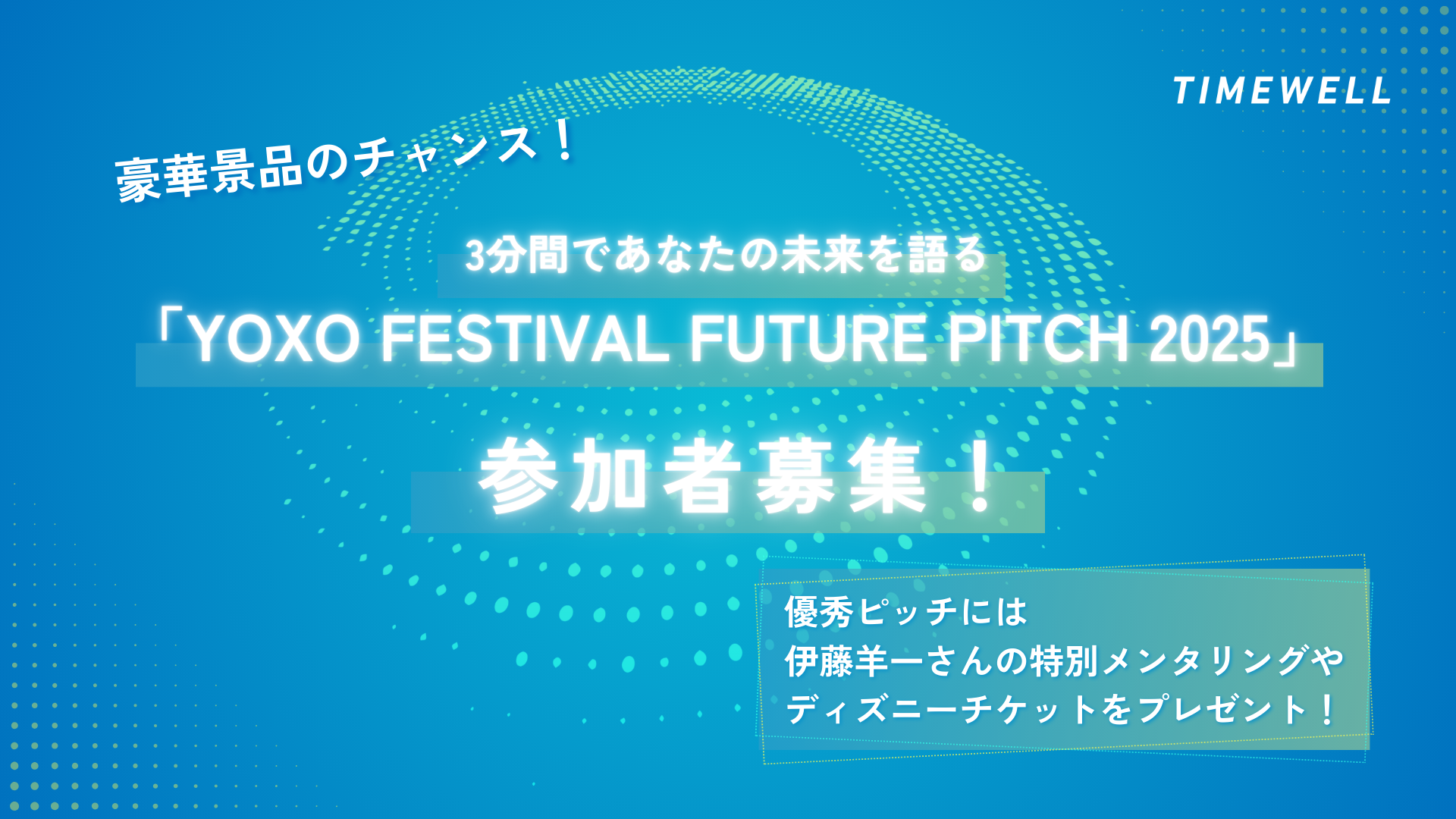 TIMEWELL

豪華景品のチャンス！

3分間であなたの未来を語る

「YOXO FESTIVAL FUTURE PITCH 2025」

参加者募集！

優秀ピッチには
伊藤羊一さんの特別メンタリングや
ディズニーチケットをプレゼント！